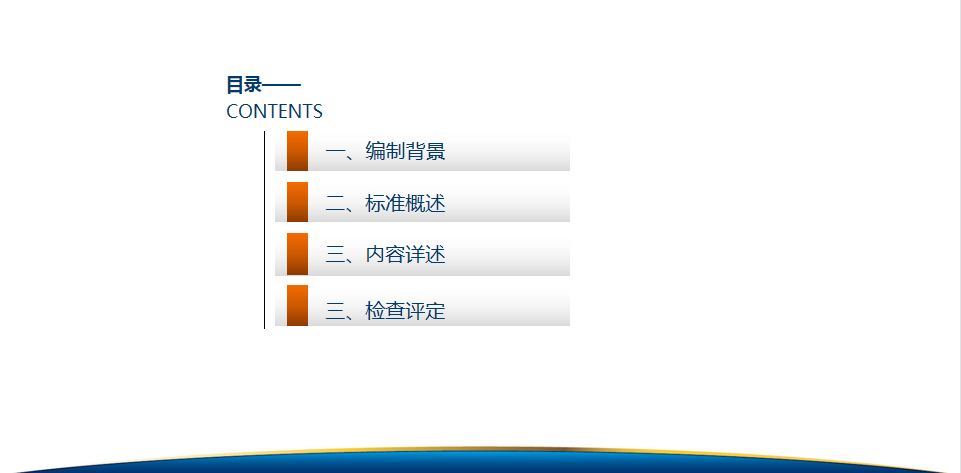 目录——
CONTENTS

一、编制背景

二、标准概述

三、内容详述

三、检查评定